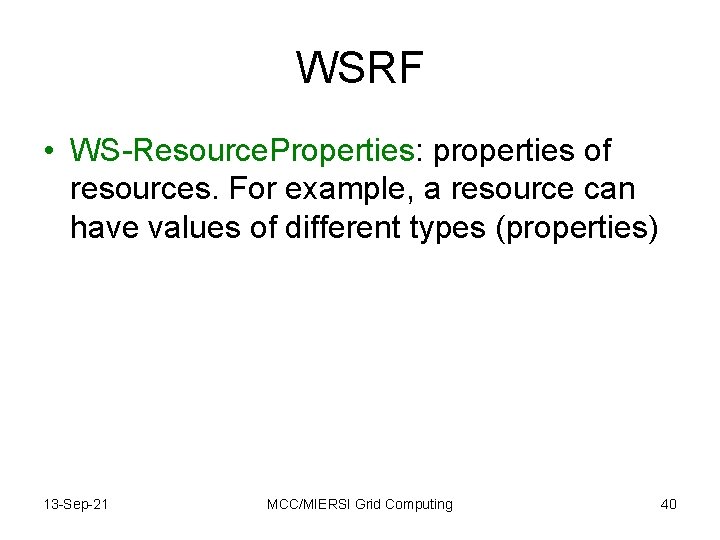 WSRF

• WS-ResourceProperties: properties of resources. For example, a resource can have values of different types (properties)

13-Sep-21

MCC/MIERSI Grid Computing

40